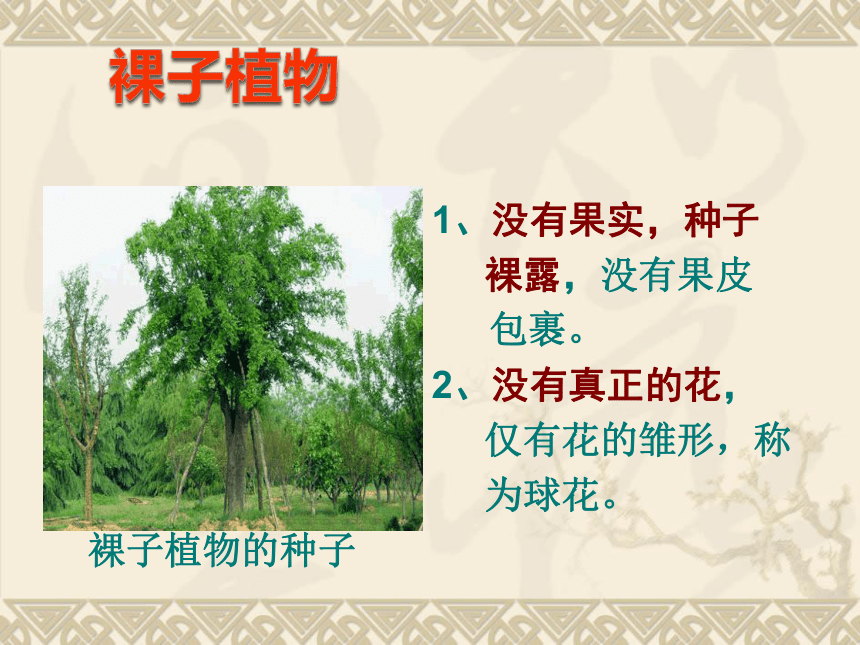 裸子植物

1、没有果实，种子裸露，没有果皮包裹。

2、没有真正的花，仅有花的雏形，称为球花。

裸子植物的种子